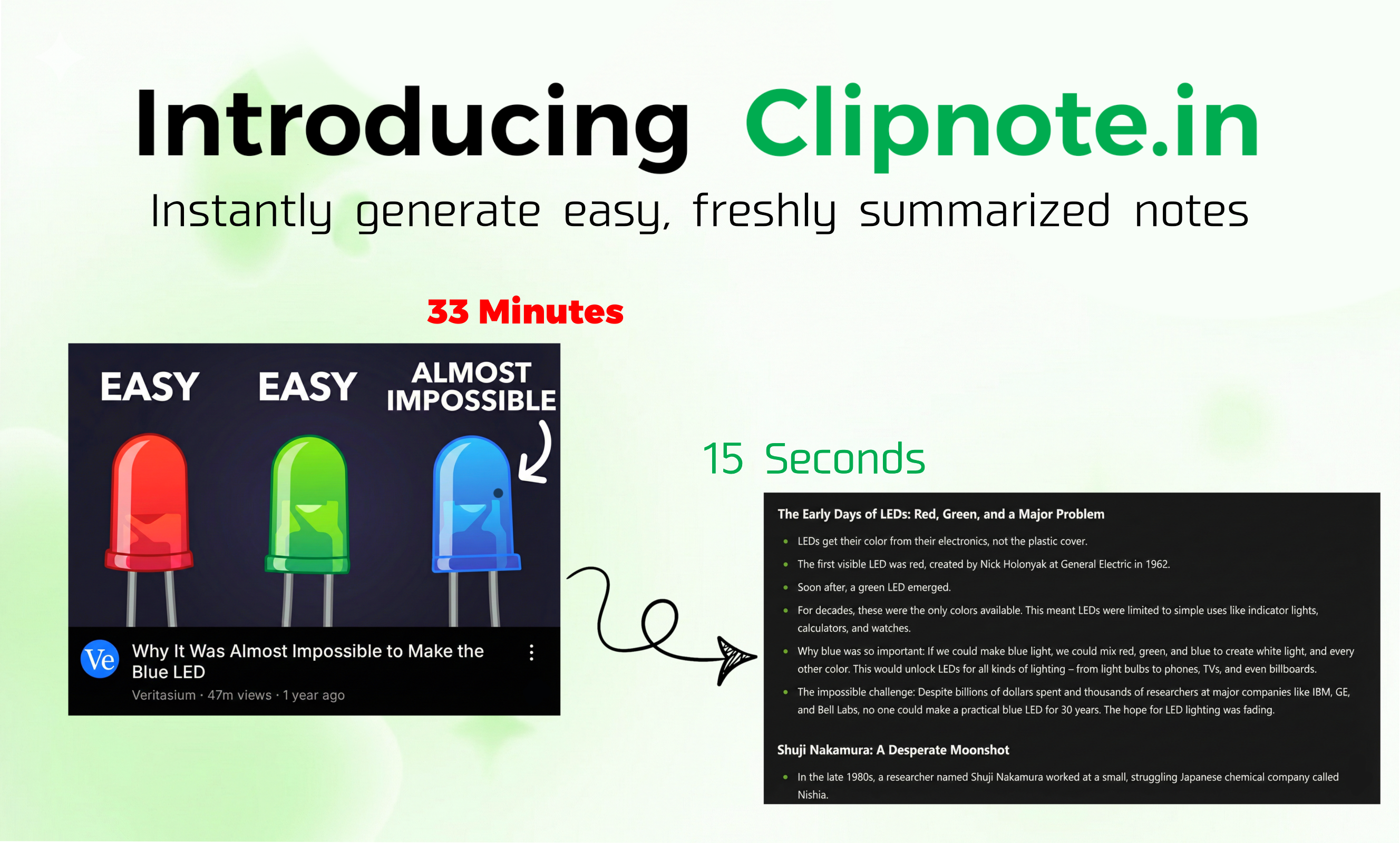 Introducing Clipnote.in

Instantly generate easy, freshly summarized notes

33 Minutes

EASY EASY ALMOST IMPOSSIBLE

Ve Why It Was Almost Impossible to Make the Blue LED

Veritasium · 47m views · 1 year ago

15 Seconds

The Early Days of LEDs: Red, Green, and a Major Problem

- LEDs get their color from their electronics, not the plastic cover.
- The first visible LED was red, created by Nick Holonyak at General Electric in 1962.
- Soon after, a green LED emerged.
- For decades, these were the only colors available. This meant LEDs were limited to simple uses like indicator lights, calculators, and watches.
- Why blue was so important: If we could make blue light, we could mix red, green, and blue to create white light, and every other color. This would unlock LEDs for all kinds of lighting – from light bulbs to phones, TVs, and even billboards.
- The impossible challenge: Despite billions of dollars spent and thousands of researchers at major companies like IBM, GE, and Bell Labs, no one could make a practical blue LED for 30 years. The hope for LED lighting was fading.

Shuji Nakamura: A Desperate Moonshot

- In the late 1980s, a researcher named Shuji Nakamura worked at a small, struggling Japanese chemical company called Nishia.